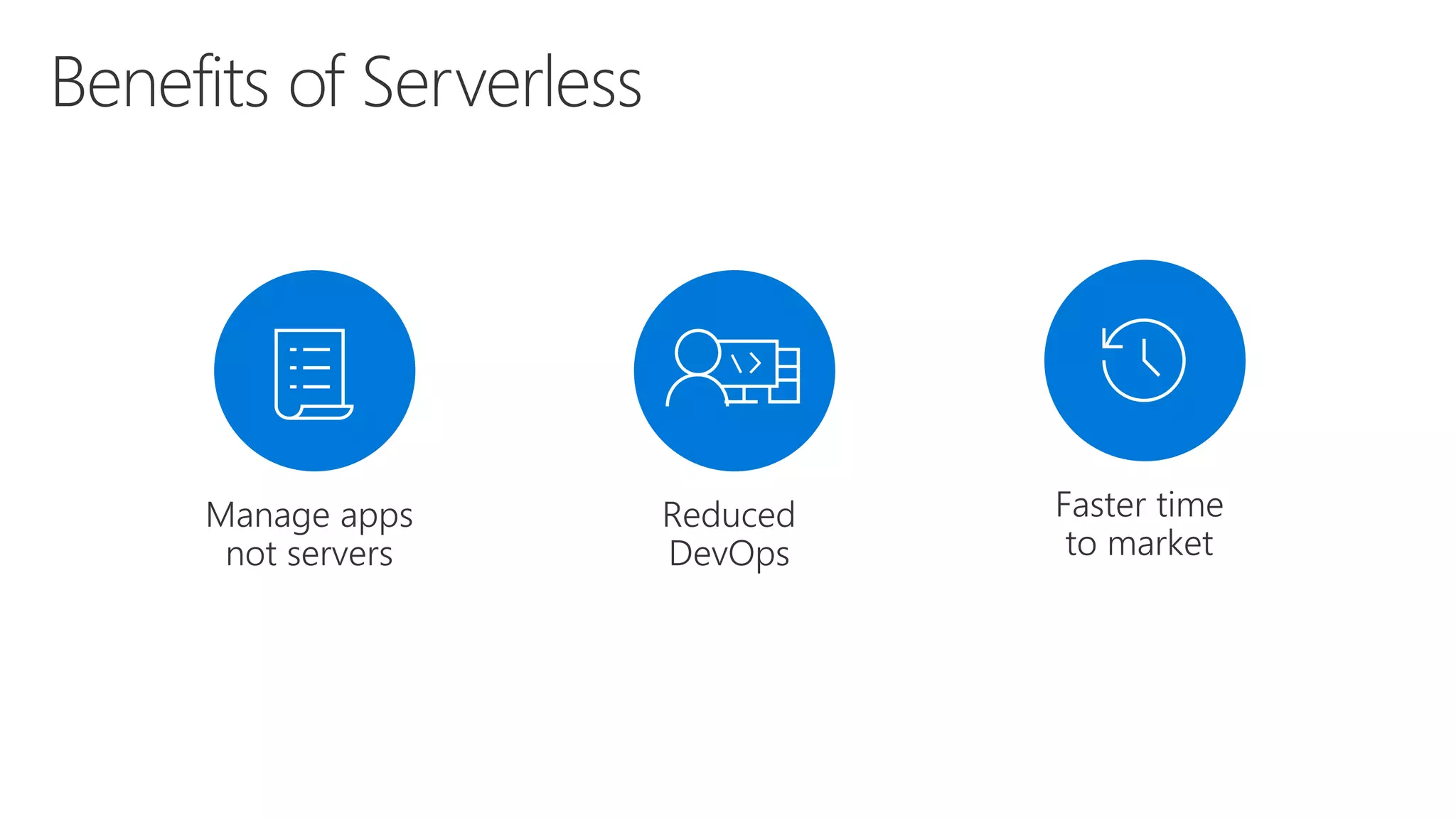 Benefits of Serverless

Manage apps
not servers

Reduced
DevOps

Faster time
to market